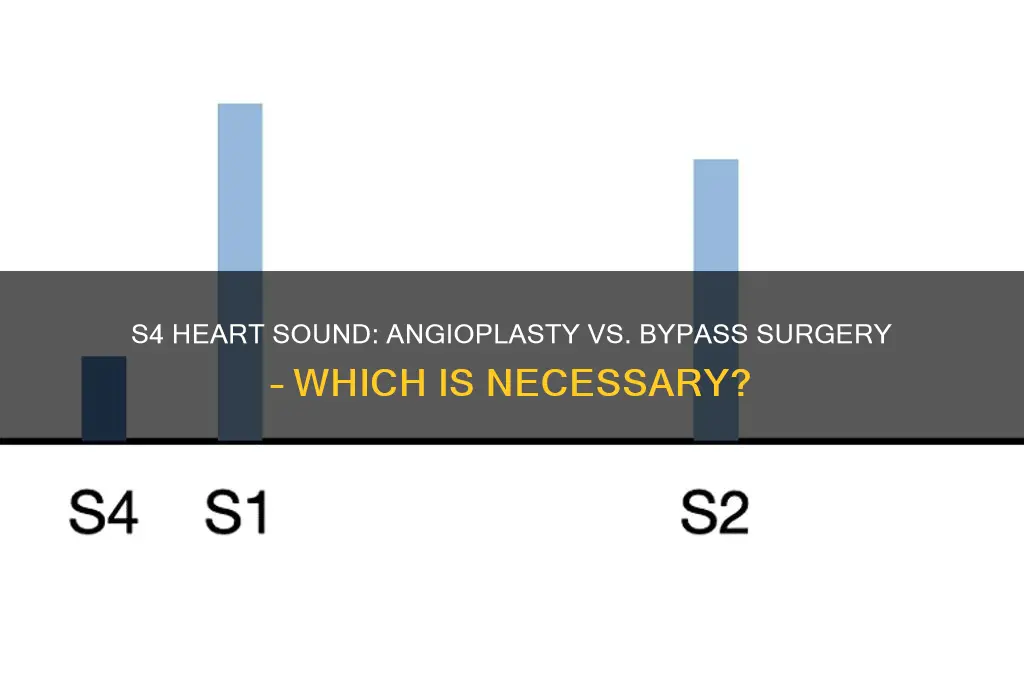 S4 HEART SOUND: ANGIOPLASTY VS. BYPASS SURGERY – WHICH IS NECESSARY?

S4 S1 S2